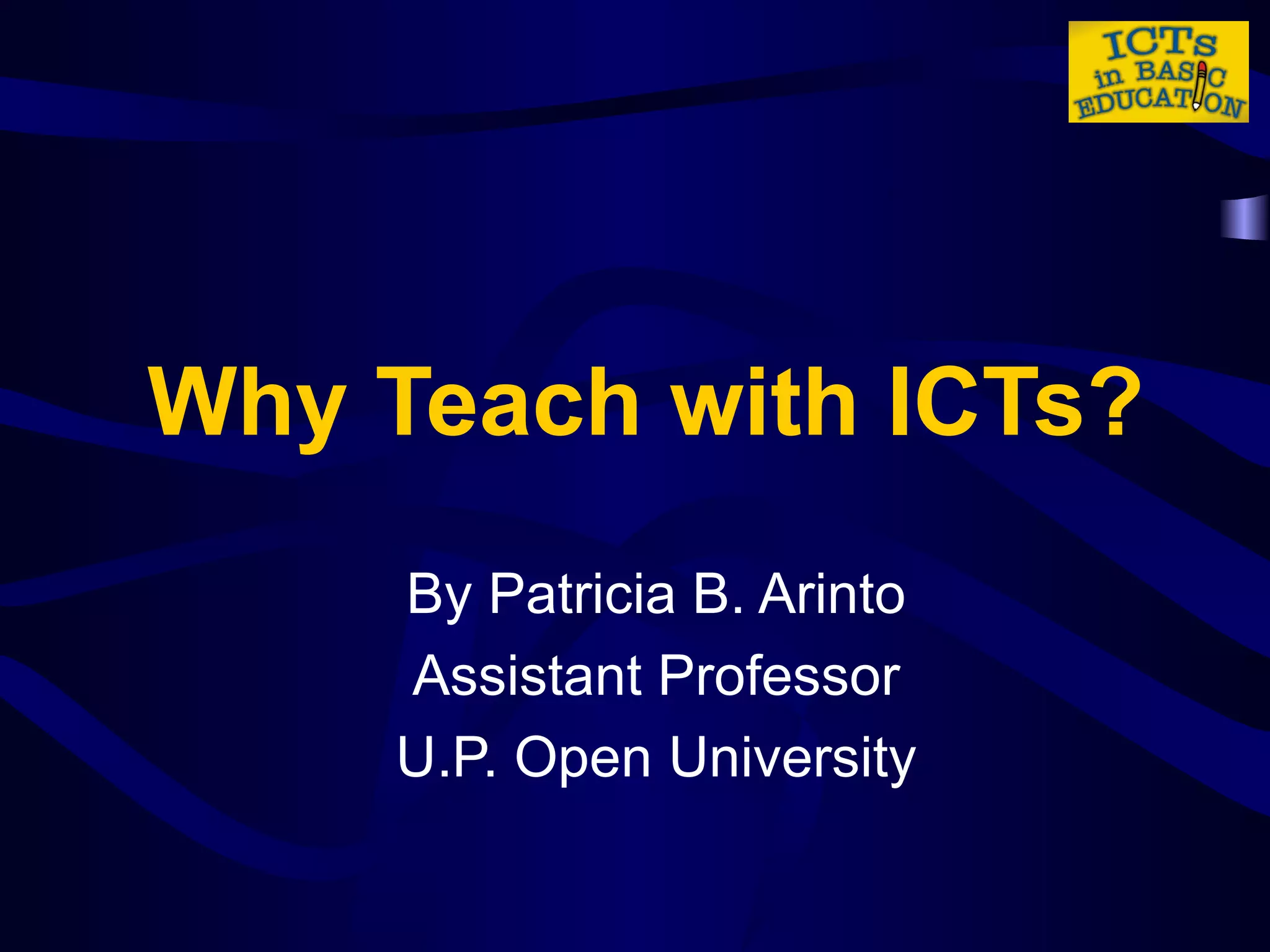 ICTs in BASIC EDUCATION

Why Teach with ICTs?

By Patricia B. Arinto
Assistant Professor
U.P. Open University